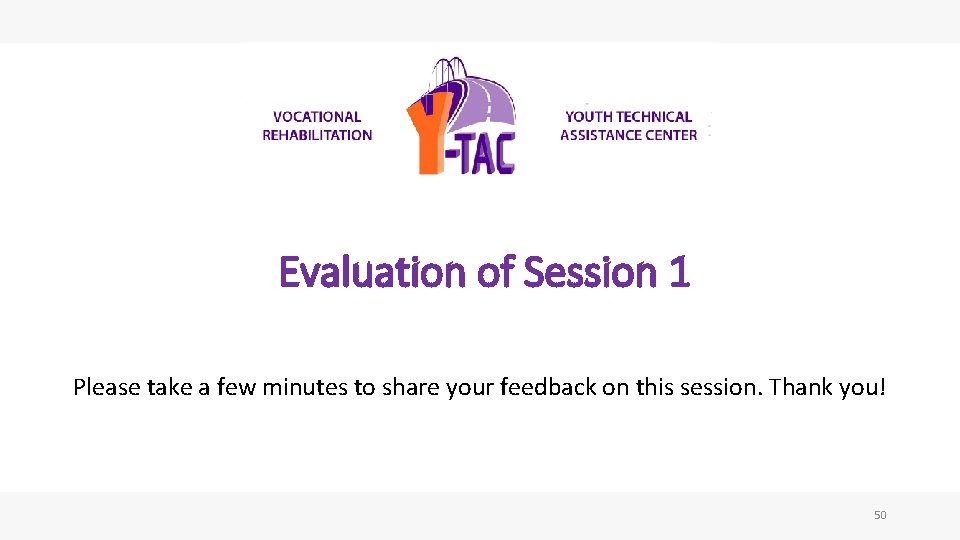 VOCATIONAL REHABILITATION

Y-TAC

YOUTH TECHNICAL ASSISTANCE CENTER

Evaluation of Session 1

Please take a few minutes to share your feedback on this session. Thank you!

50